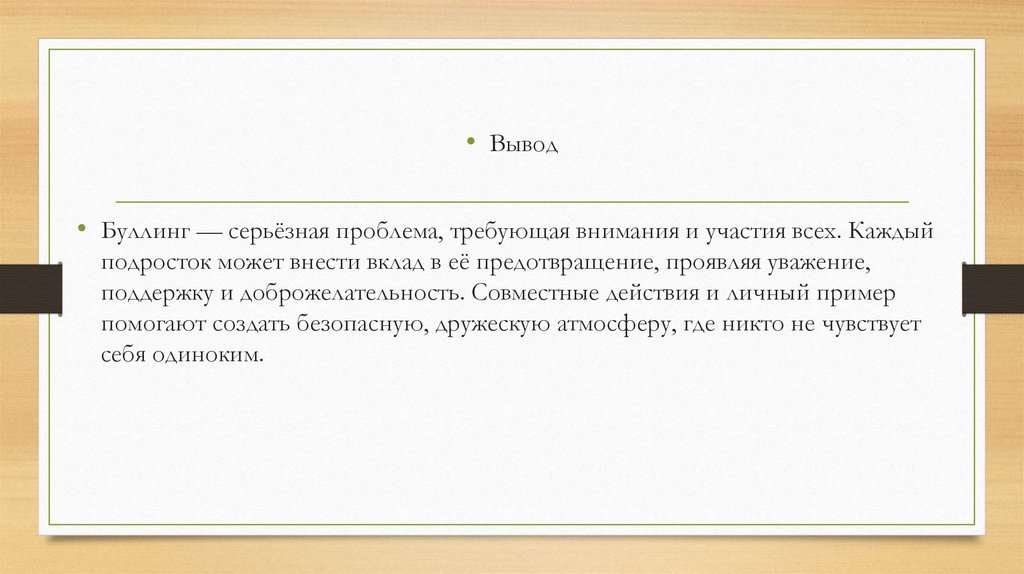 • Вывод

• Буллинг — серьёзная проблема, требующая внимания и участия всех. Каждый подросток может внести вклад в её предотвращение, проявляя уважение, поддержку и доброжелательность. Совместные действия и личный пример помогают создать безопасную, дружескую атмосферу, где никто не чувствует себя одиноким.